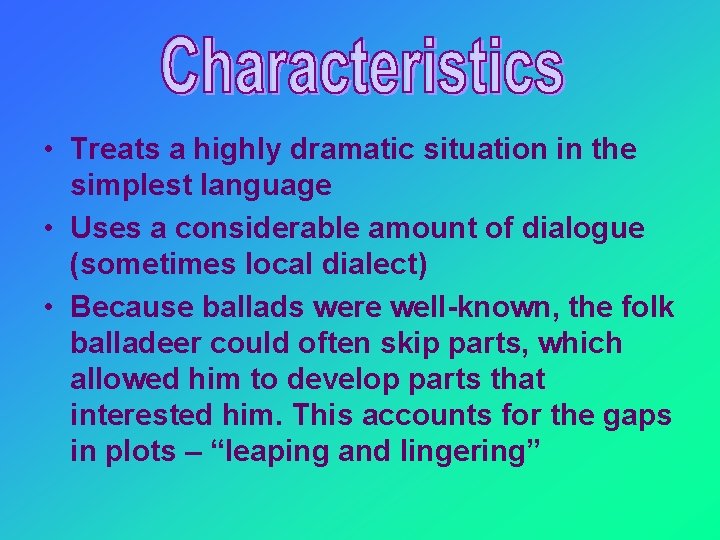 Characteristics

• Treats a highly dramatic situation in the simplest language

• Uses a considerable amount of dialogue (sometimes local dialect)

• Because ballads were well-known, the folk balladeer could often skip parts, which allowed him to develop parts that interested him. This accounts for the gaps in plots – “leaping and lingering”